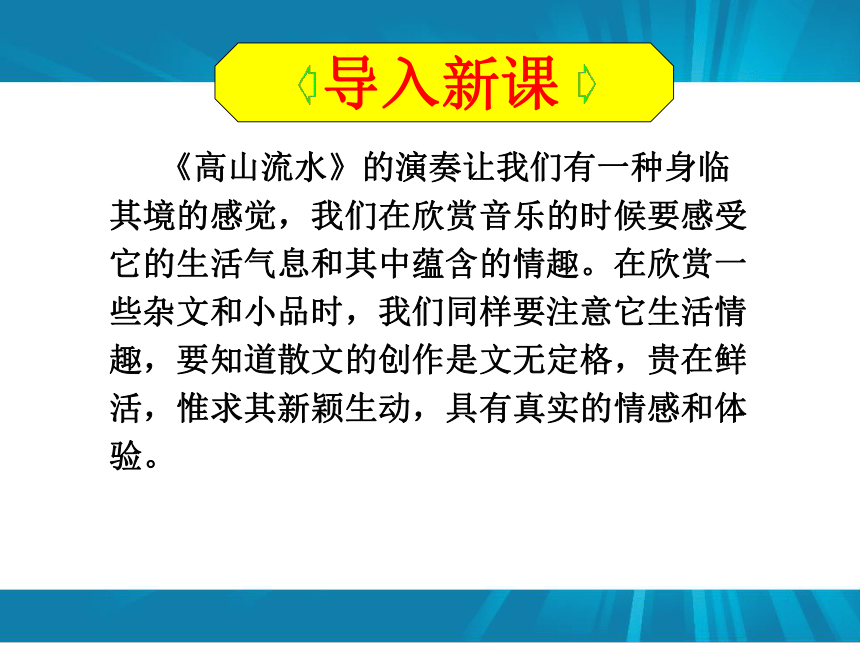 导入新课

《高山流水》的演奏让我们有一种身临其境的感觉，我们在欣赏音乐的时候要感受它的生活气息和其中蕴含的情趣。在欣赏一些杂文和小品时，我们同样要注意它生活情趣，要知道散文的创作是文无定格，贵在鲜活，惟求其新颖生动，具有真实的情感和体验。